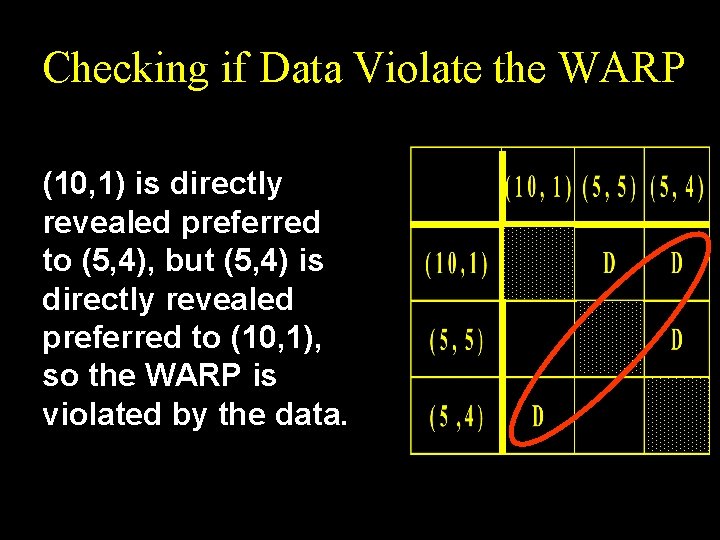 Checking if Data Violate the WARP

(10,1) is directly revealed preferred to (5,4), but (5,4) is directly revealed preferred to (10,1), so the WARP is violated by the data.

| | (10, 1) | (5, 5) | (5, 4) |
|---|---|---|---|
| (10,1) | | D | D |
| (5, 5) | | | D |
| (5 ,4) | D | | |